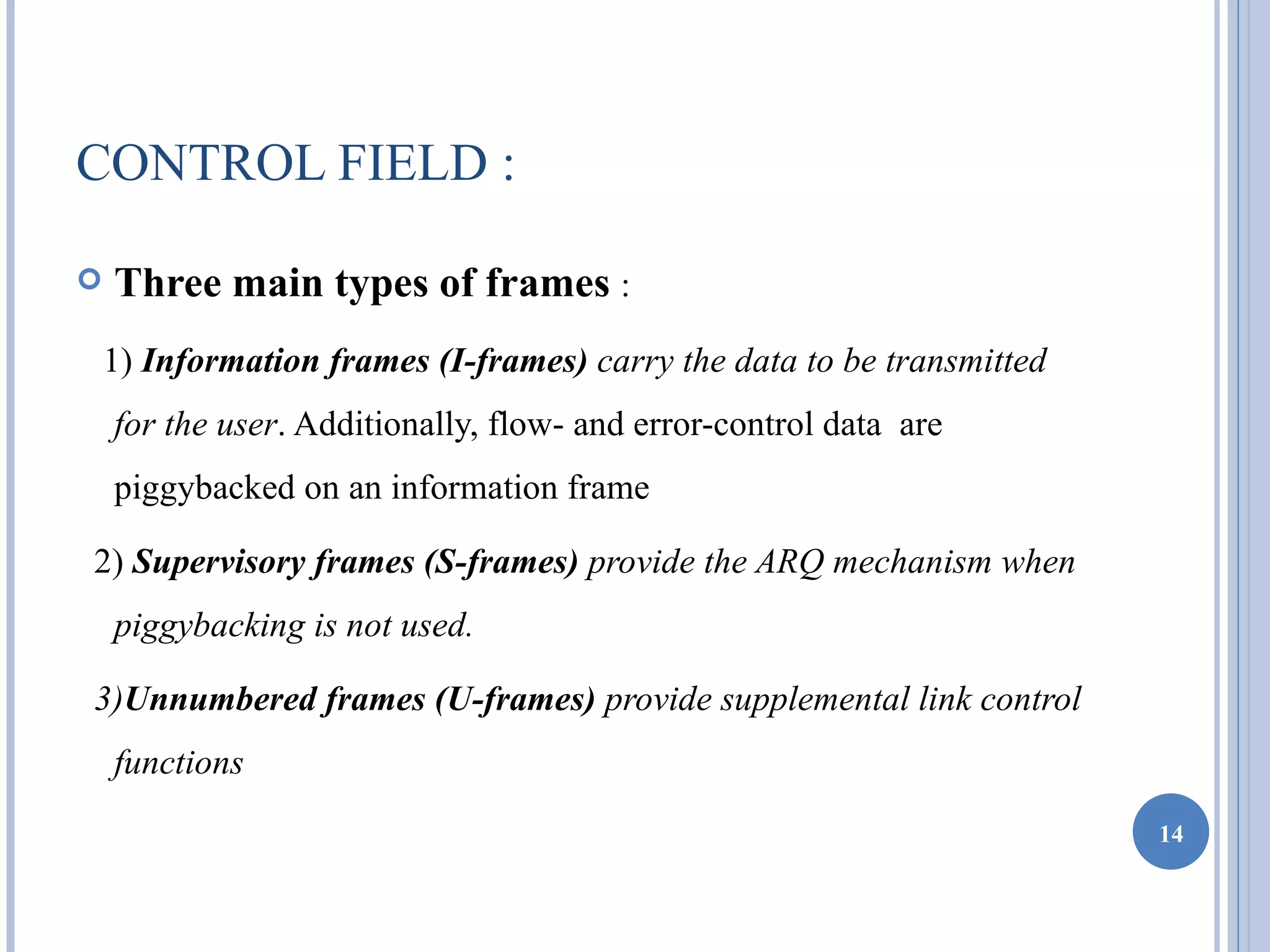 CONTROL FIELD :

Three main types of frames :

1) Information frames (I-frames) carry the data to be transmitted for the user. Additionally, flow- and error-control data are piggybacked on an information frame

2) Supervisory frames (S-frames) provide the ARQ mechanism when piggybacking is not used.

3)Unnumbered frames (U-frames) provide supplemental link control functions

14